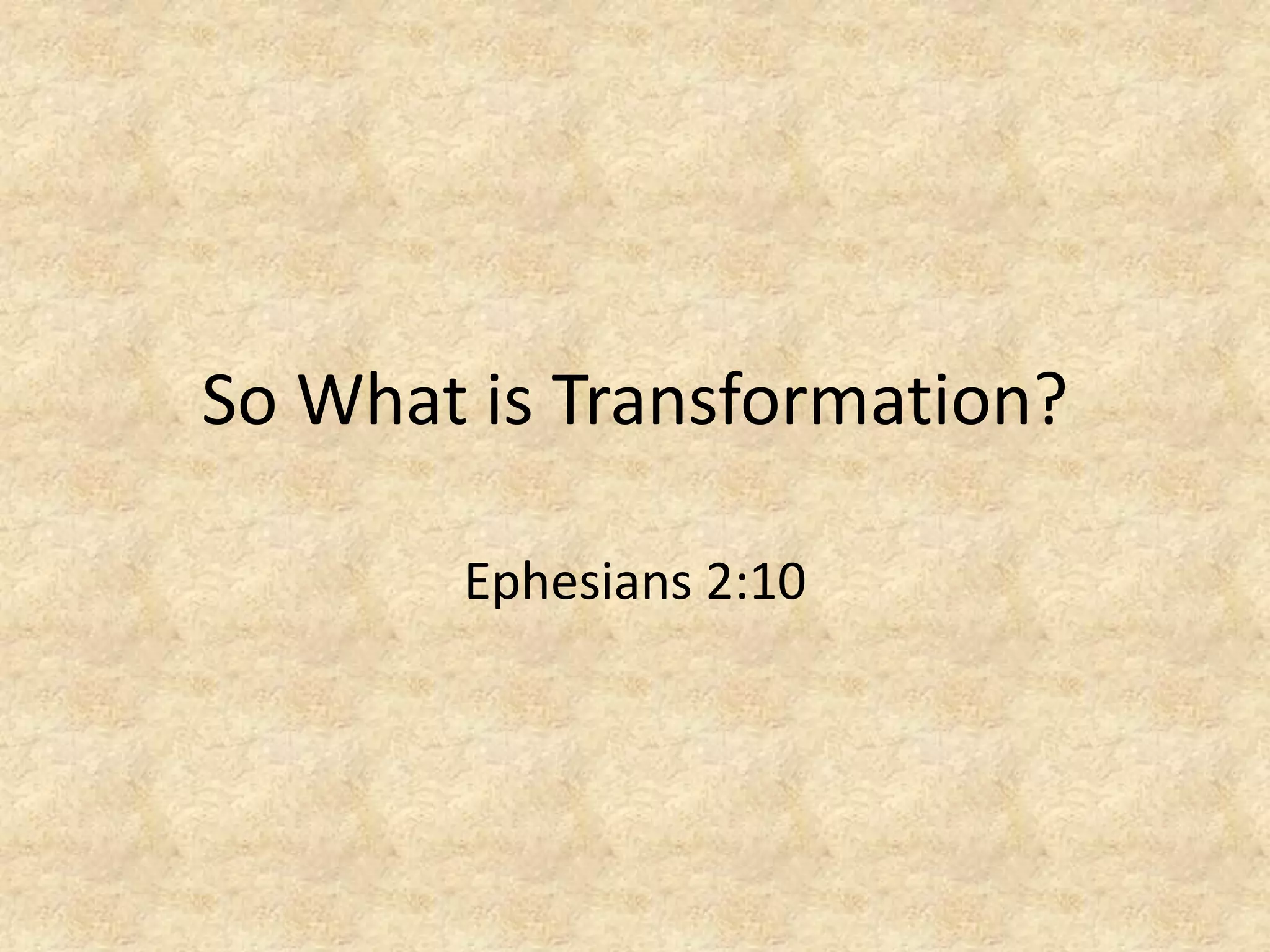 So What is Transformation?

Ephesians 2:10